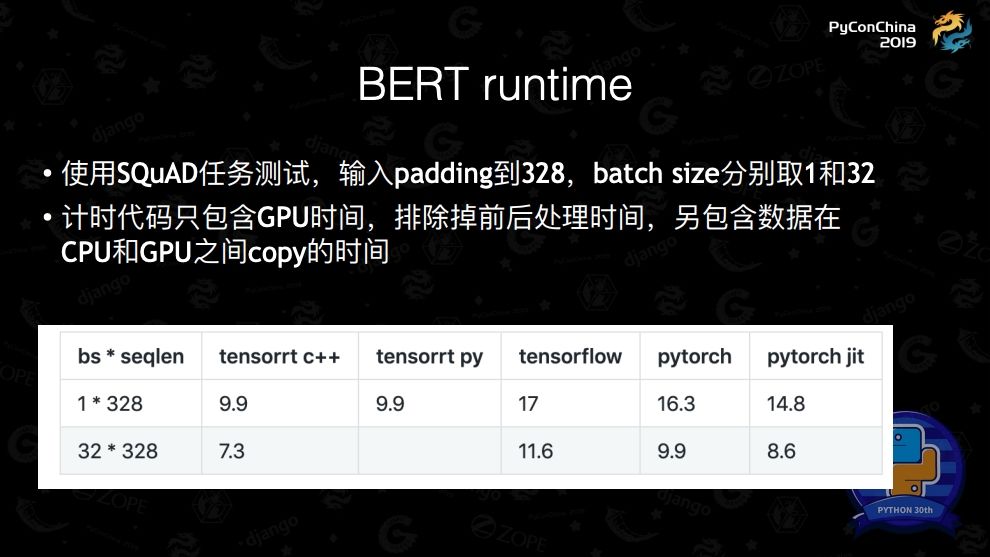 PyConChina 2019

BERT runtime

• 使用SQuAD任务测试，输入padding到328，batch size分别取1和32
• 计时代码只包含GPU时间，排除掉前后处理时间，另包含数据在CPU和GPU之间copy的时间

| bs * seqlen | tensorrt c++ | tensorrt py | tensorflow | pytorch | pytorch jit |
|---|---|---|---|---|---|
| 1 * 328 | 9.9 | 9.9 | 17 | 16.3 | 14.8 |
| 32 * 328 | 7.3 | | 11.6 | 9.9 | 8.6 |

PYTHON 30th